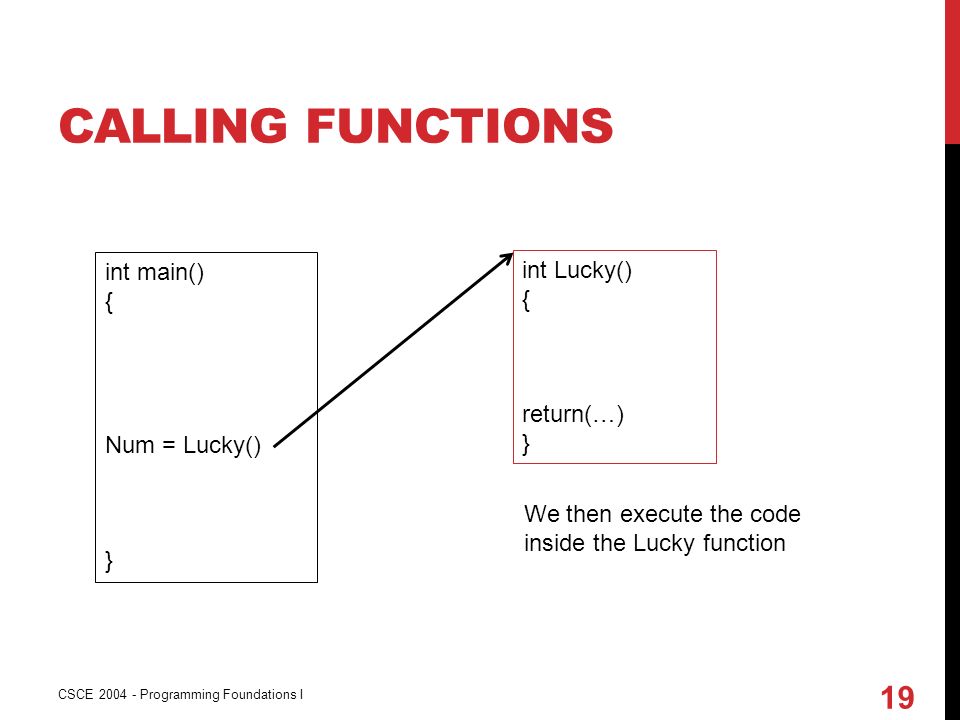 CALLING FUNCTIONS

int main()
{

Num = Lucky()

}

int Lucky()
{

return(…)
}

We then execute the code inside the Lucky function

CSCE 2004 - Programming Foundations I

19